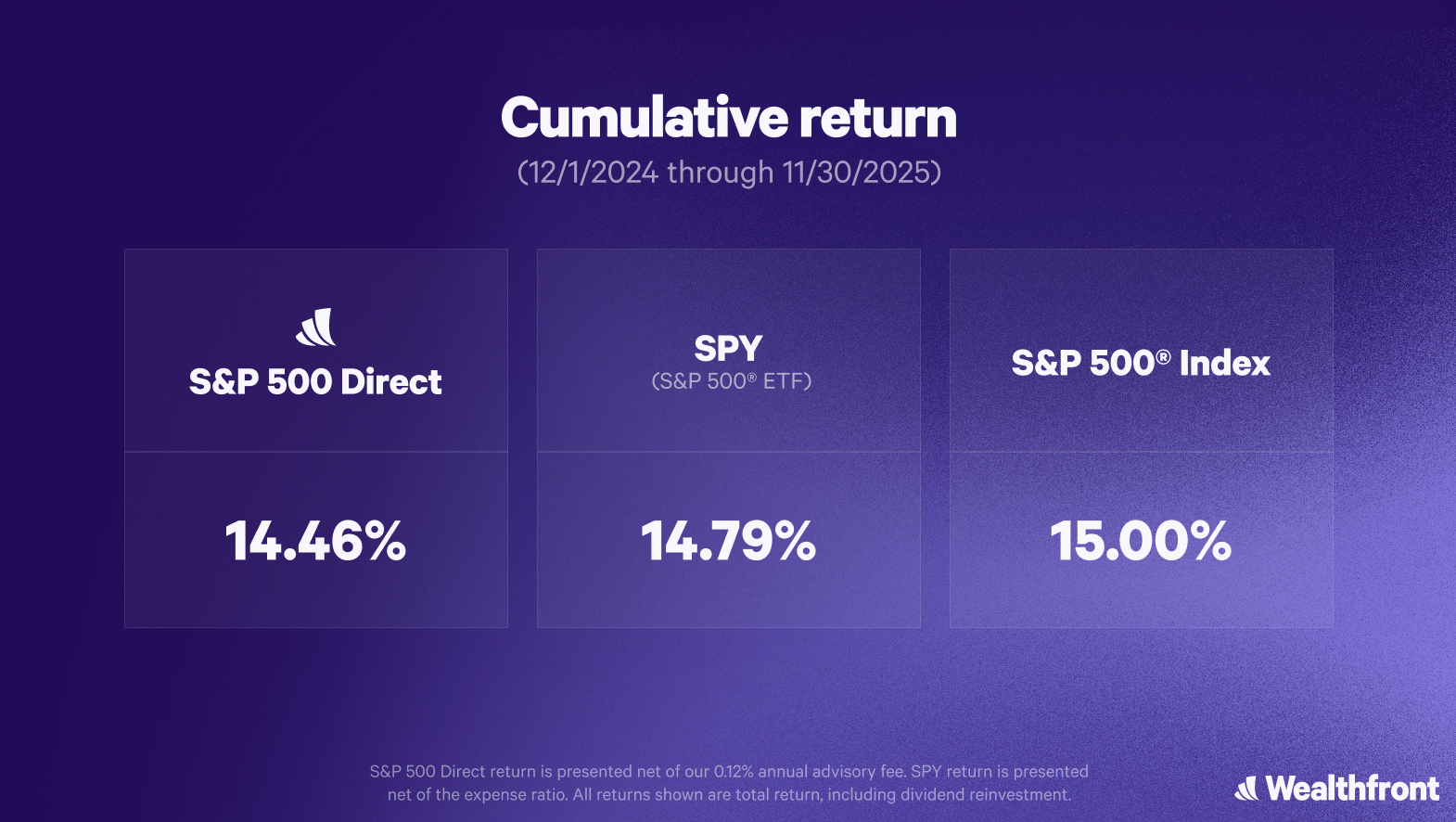 Cumulative return
(12/1/2024 through 11/30/2025)

| S&P 500 Direct | SPY (S&P 500® ETF) | S&P 500® Index |
|---|---|---|
| 14.46% | 14.79% | 15.00% |

S&P 500 Direct return is presented net of our 0.12% annual advisory fee. SPY return is presented net of the expense ratio. All returns shown are total return, including dividend reinvestment.

Wealthfront